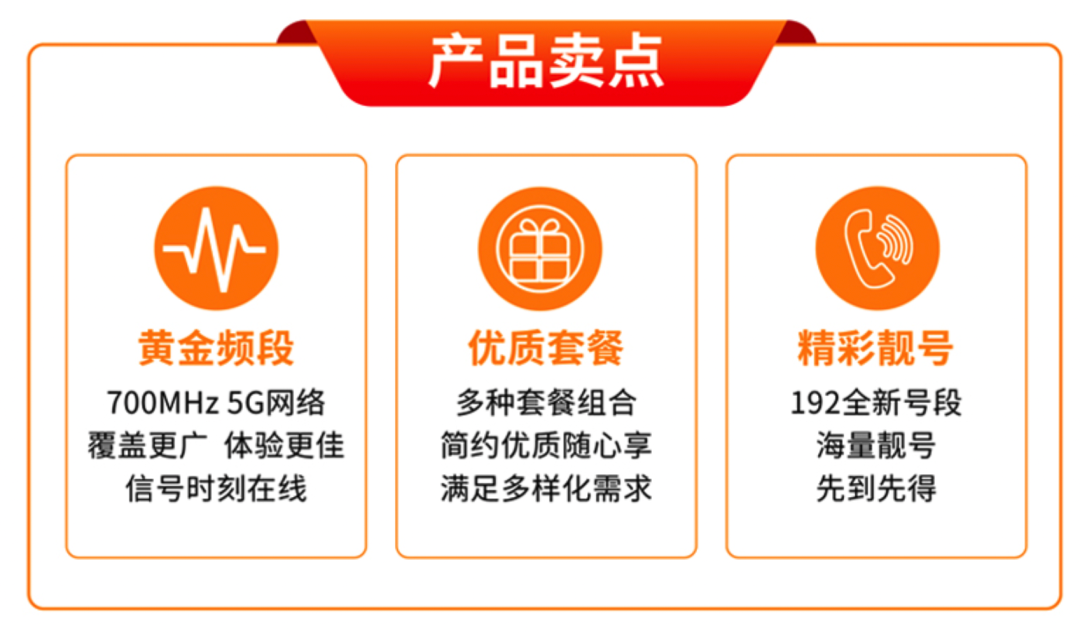 产品卖点

黄金频段

700MHz 5G网络
覆盖更广 体验更佳
信号时刻在线

优质套餐

多种套餐组合
简约优质随心享
满足多样化需求

精彩靓号

192全新号段
海量靓号
先到先得